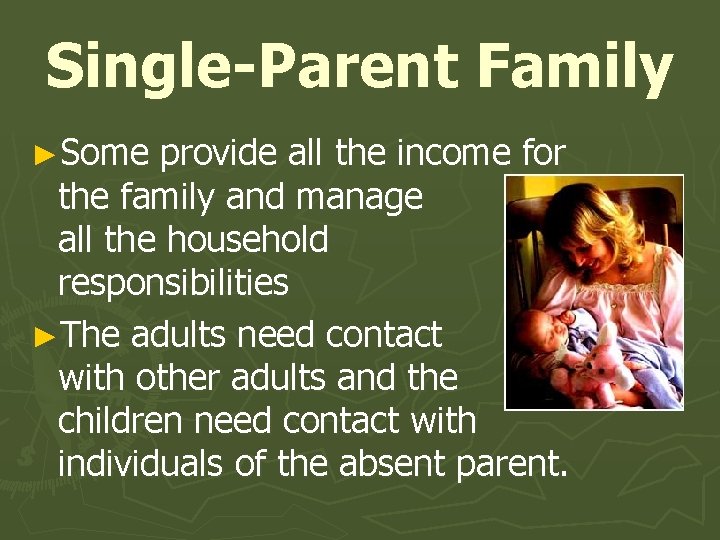 Single-Parent Family

►Some provide all the income for the family and manage all the household responsibilities

►The adults need contact with other adults and the children need contact with individuals of the absent parent.